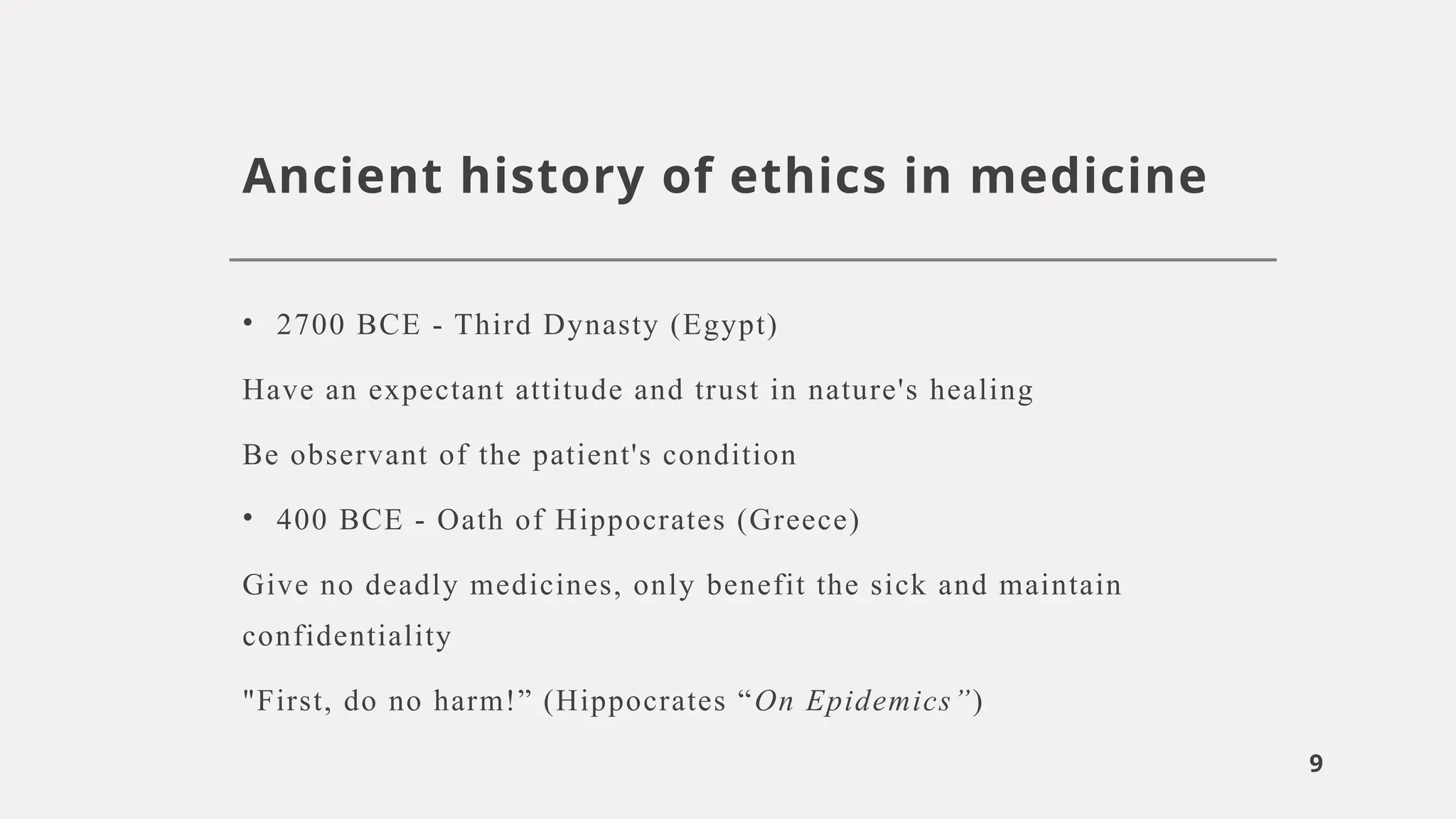 Ancient history of ethics in medicine

• 2700 BCE - Third Dynasty (Egypt)

Have an expectant attitude and trust in nature's healing

Be observant of the patient's condition

• 400 BCE - Oath of Hippocrates (Greece)

Give no deadly medicines, only benefit the sick and maintain confidentiality

"First, do no harm!” (Hippocrates “On Epidemics”)

9